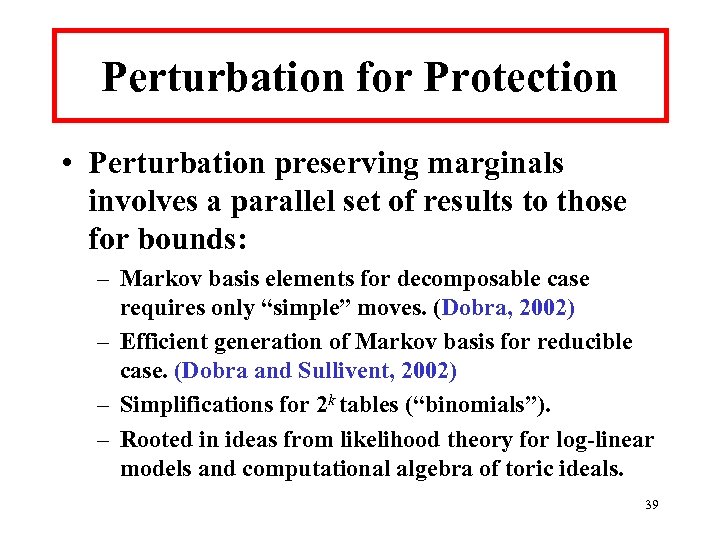 Perturbation for Protection

• Perturbation preserving marginals involves a parallel set of results to those for bounds:

– Markov basis elements for decomposable case requires only “simple” moves. (Dobra, 2002)

– Efficient generation of Markov basis for reducible case. (Dobra and Sullivent, 2002)

– Simplifications for $2^k$ tables (“binomials”).

– Rooted in ideas from likelihood theory for log-linear models and computational algebra of toric ideals.

39